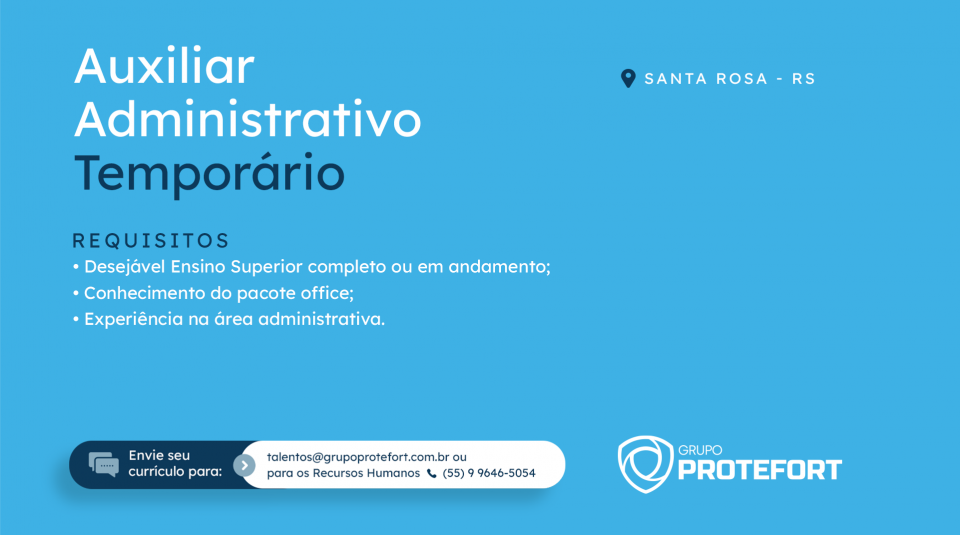 Auxiliar Administrativo Temporário

SANTA ROSA - RS

REQUISITOS
• Desejável Ensino Superior completo ou em andamento;
• Conhecimento do pacote office;
• Experiência na área administrativa.

Envie seu currículo para:

talentos@grupoprotefort.com.br ou para os Recursos Humanos (55) 9 9646-5054

GRUPO PROTEFORT